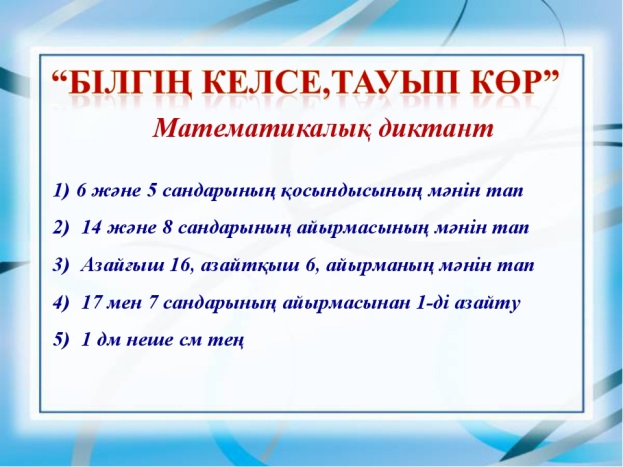 “БІЛГІҢ КЕЛСЕ,ТАУЫП КӨР”

Математикалық диктант

1) 6 және 5 сандарының қосындысының мәнін тап

2) 14 және 8 сандарының айырмасының мәнін тап

3) Азайғыш 16, азайтқыш 6, айырманың мәнін тап

4) 17 мен 7 сандарының айырмасынан 1-ді азайту

5) 1 дм неше см тең